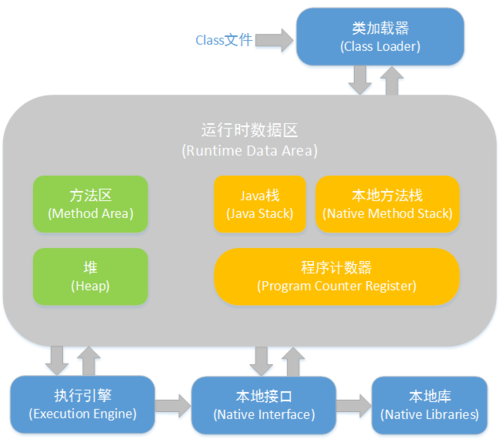 Class文件

类加载器
(Class Loader)

运行时数据区
(Runtime Data Area)

方法区
(Method Area)

Java栈
(Java Stack)

本地方法栈
(Native Method Stack)

堆
(Heap)

程序计数器
(Program Counter Register)

执行引擎
(Execution Engine)

本地接口
(Native Interface)

本地库
(Native Libraries)